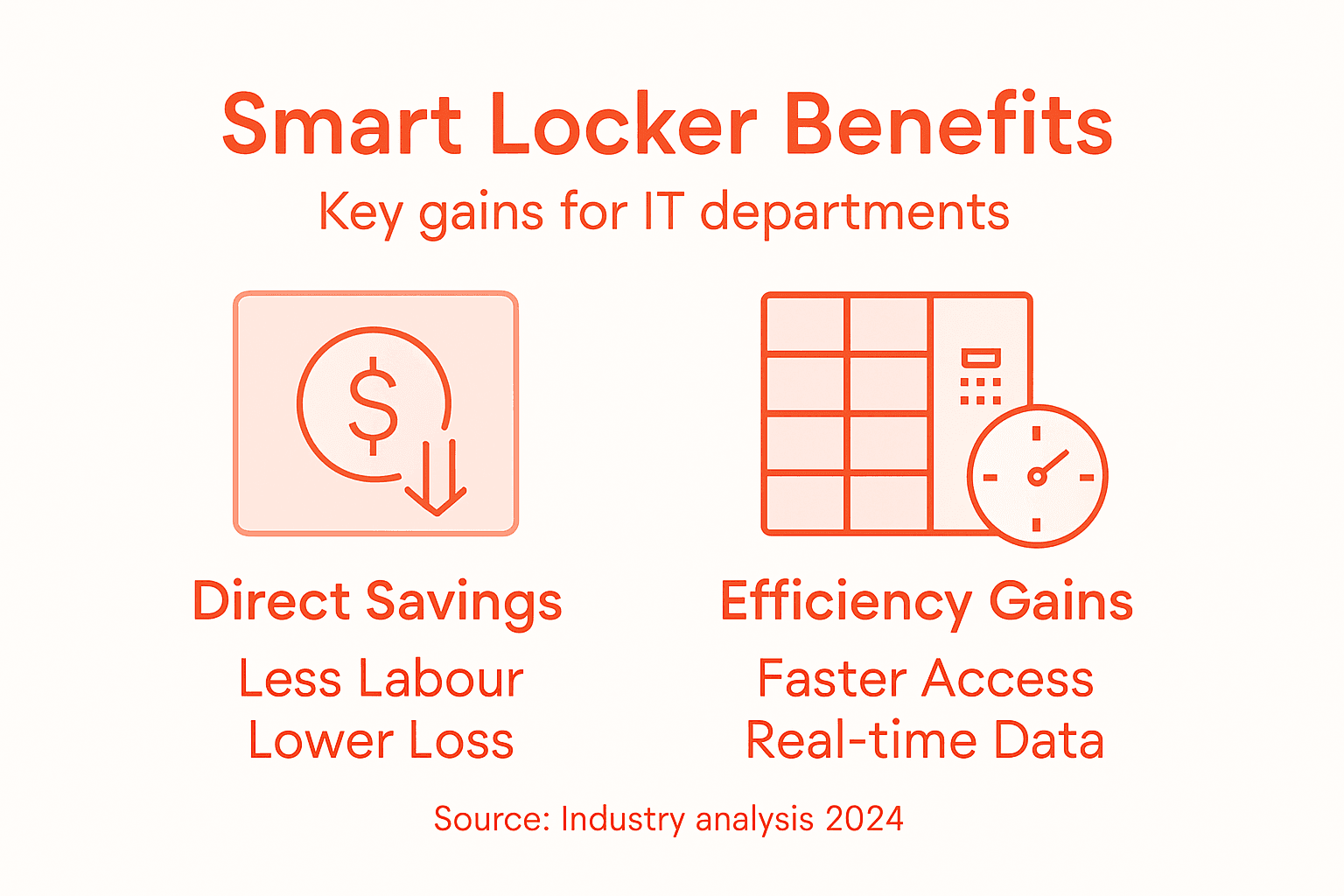 Smart Locker Benefits

Key gains for IT departments

$

Direct Savings

Less Labour
Lower Loss

Efficiency Gains

Faster Access
Real-time Data

Source: Industry analysis 2024